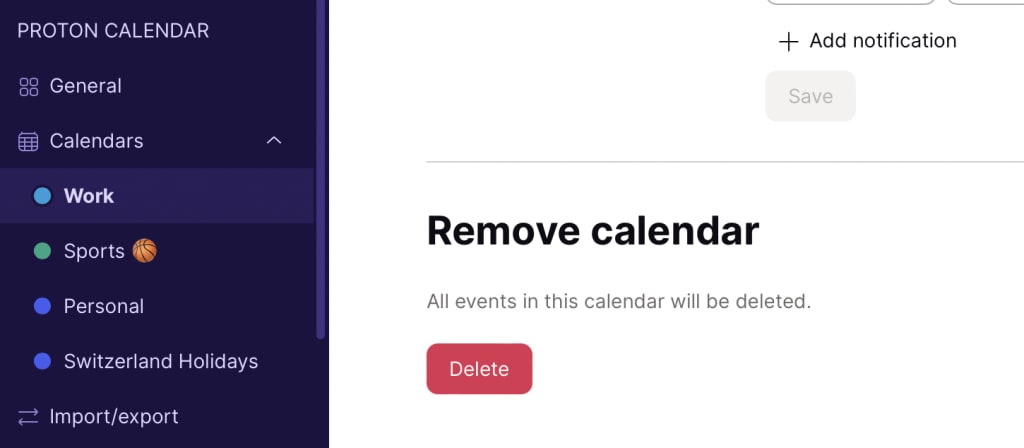 PROTON CALENDAR

General

Calendars

Work

Sports 🏀

Personal

Switzerland Holidays

Import/export

+ Add notification

Save

Remove calendar

All events in this calendar will be deleted.

Delete